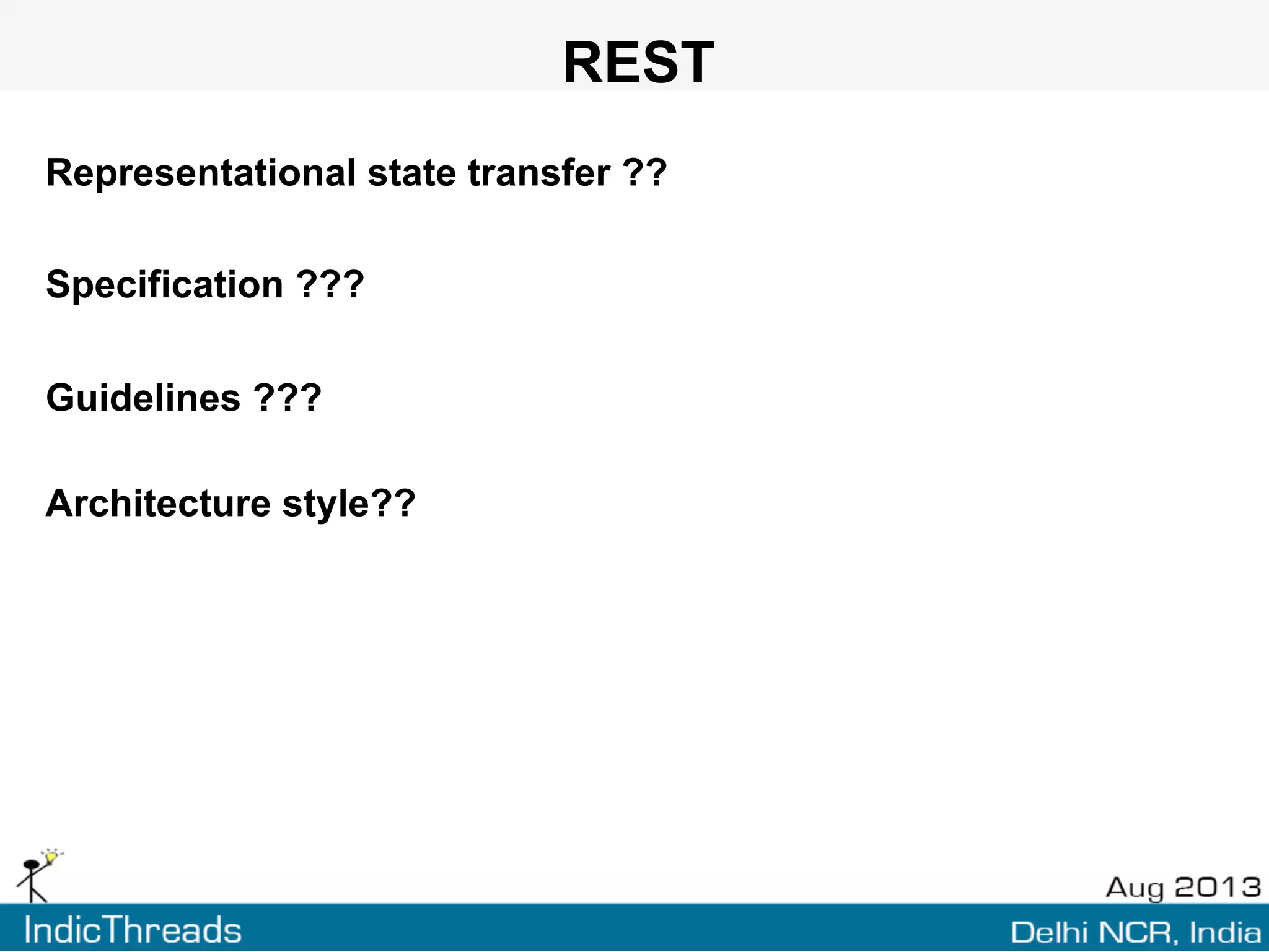 REST

Representational state transfer ??

Specification ???

Guidelines ???

Architecture style??

Aug 2013

IndicThreads

Delhi NCR, India